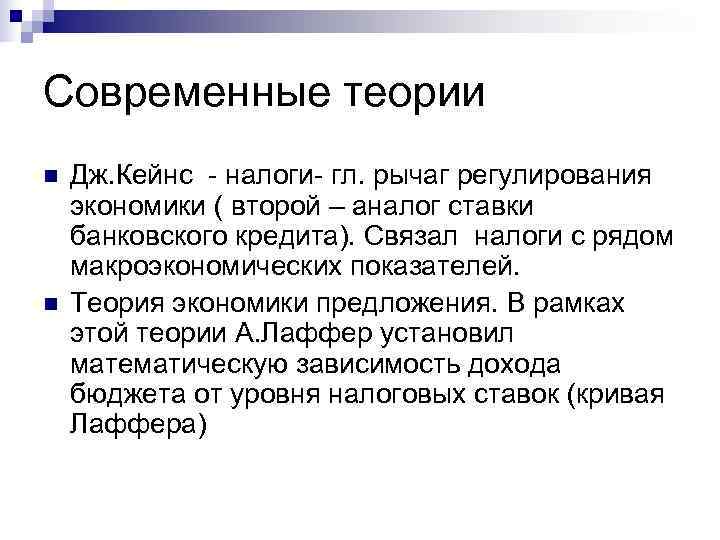 Современные теории

Дж.Кейнс - налоги- гл. рычаг регулирования экономики ( второй – аналог ставки банковского кредита). Связал налоги с рядом макроэкономических показателей.

Теория экономики предложения. В рамках этой теории А.Лаффер установил математическую зависимость дохода бюджета от уровня налоговых ставок (кривая Лаффера)